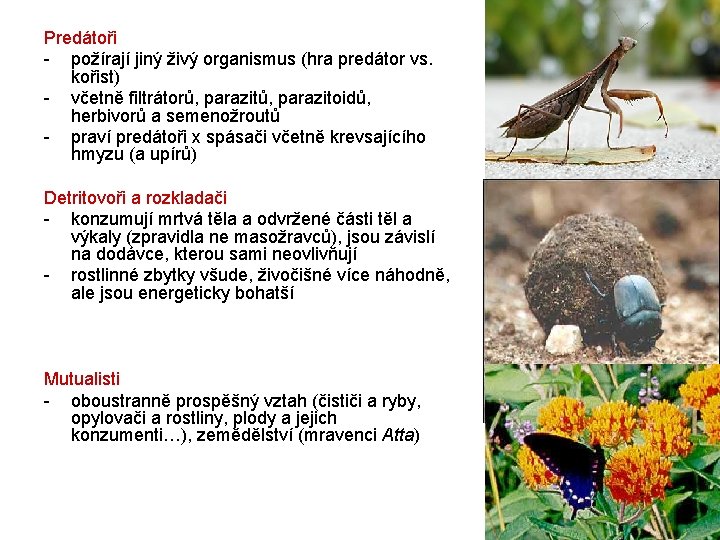 Predátoři
- požírají jiný živý organismus (hra predátor vs. kořist)
- včetně filtrátorů, parazitů, parazitoidů, herbivorů a semenožroutů
- praví predátoři x spásači včetně krevsajícího hmyzu (a upírů)

Detritovoři a rozkladači
- konzumují mrtvá těla a odvržené části těl a výkaly (zpravidla ne masožravců), jsou závislí na dodávce, kterou sami neovlivňují
- rostlinné zbytky všude, živočišné více náhodně, ale jsou energeticky bohatší

Mutualisti
- oboustranně prospěšný vztah (čističi a ryby, opylovači a rostliny, plody a jejich konzumenti…), zemědělství (mravenci Atta)